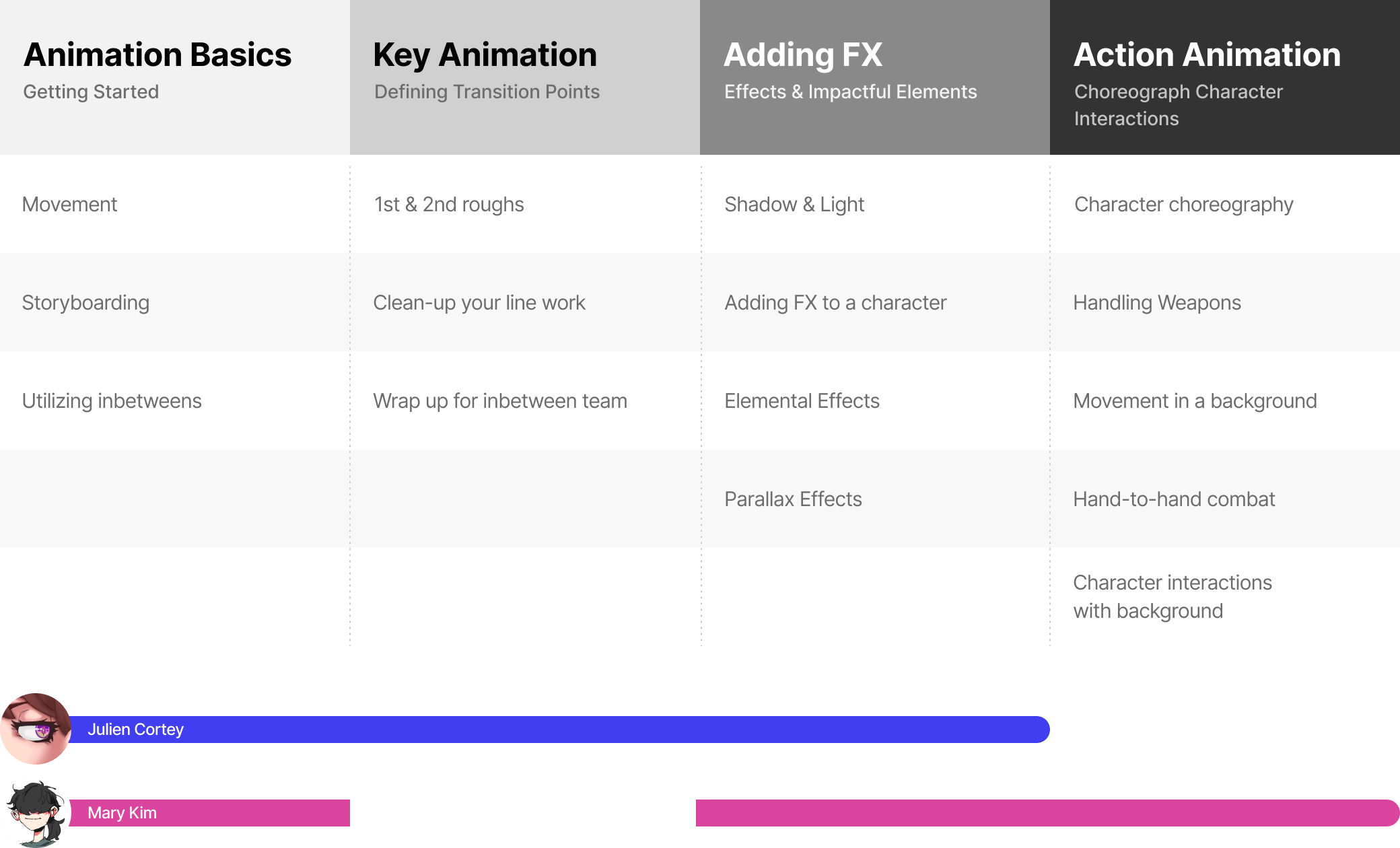 | Animation Basics<br>Getting Started | Key Animation<br>Defining Transition Points | Adding FX<br>Effects & Impactful Elements | Action Animation<br>Choreograph Character Interactions |
|---|---|---|---|
| Movement | 1st & 2nd roughs | Shadow & Light | Character choreography |
| Storyboarding | Clean-up your line work | Adding FX to a character | Handling Weapons |
| Utilizing inbetweens | Wrap up for inbetween team | Elemental Effects | Movement in a background |
| | | Parallax Effects | Hand-to-hand combat |
| | | | Character interactions with background |

Julien Cortey

Mary Kim